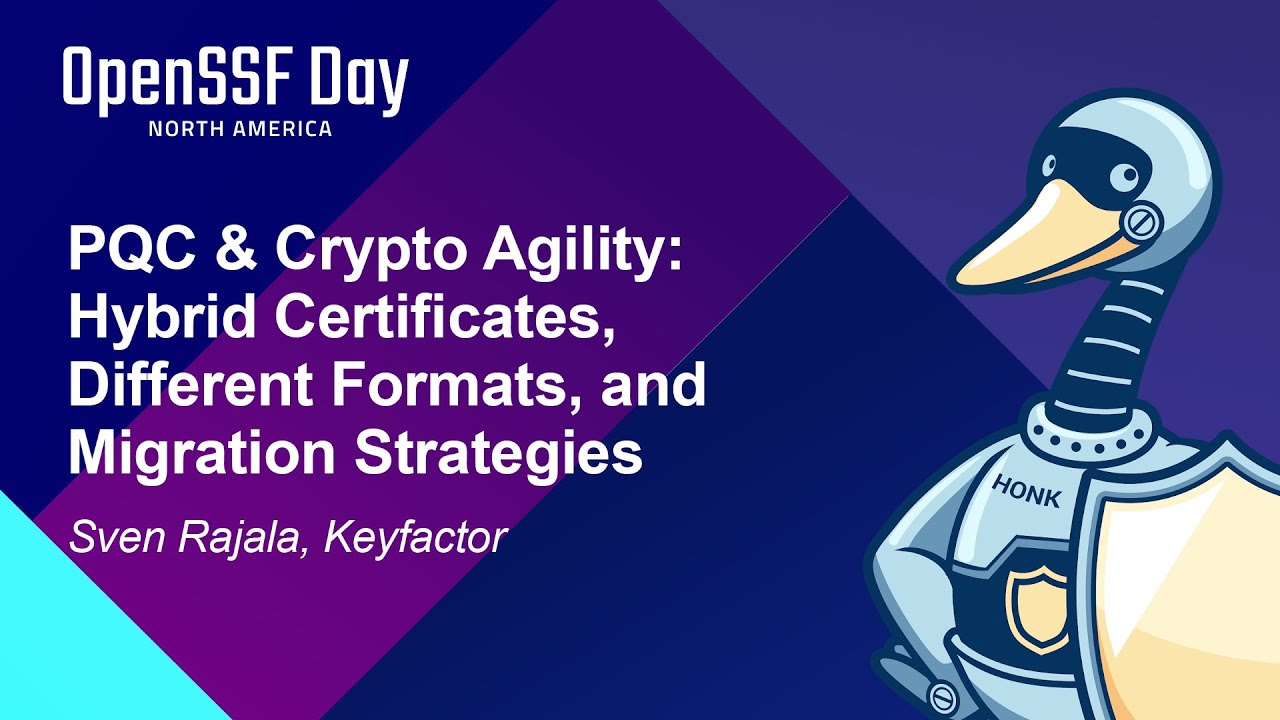 OpenSSF Day
NORTH AMERICA

PQC & Crypto Agility: Hybrid Certificates, Different Formats, and Migration Strategies

Sven Rajala, Keyfactor

HONK